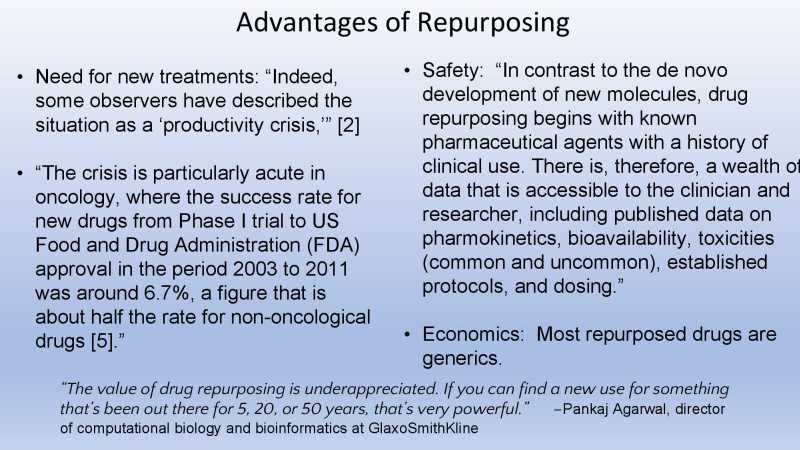 Advantages of Repurposing

• Need for new treatments: “Indeed, some observers have described the situation as a ‘productivity crisis,’” [2]

• “The crisis is particularly acute in oncology, where the success rate for new drugs from Phase I trial to US Food and Drug Administration (FDA) approval in the period 2003 to 2011 was around 6.7%, a figure that is about half the rate for non-oncological drugs [5].”

• Safety: “In contrast to the de novo development of new molecules, drug repurposing begins with known pharmaceutical agents with a history of clinical use. There is, therefore, a wealth of data that is accessible to the clinician and researcher, including published data on pharmokinetics, bioavailability, toxicities (common and uncommon), established protocols, and dosing.”

• Economics: Most repurposed drugs are generics.

“The value of drug repurposing is underappreciated. If you can find a new use for something that’s been out there for 5, 20, or 50 years, that’s very powerful.” –Pankaj Agarwal, director of computational biology and bioinformatics at GlaxoSmithKline